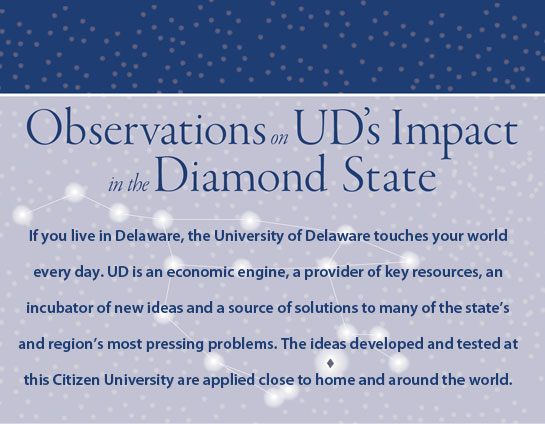 Observations on UD's Impact in the Diamond State

If you live in Delaware, the University of Delaware touches your world every day. UD is an economic engine, a provider of key resources, an incubator of new ideas and a source of solutions to many of the state's and region's most pressing problems. The ideas developed and tested at this Citizen University are applied close to home and around the world.